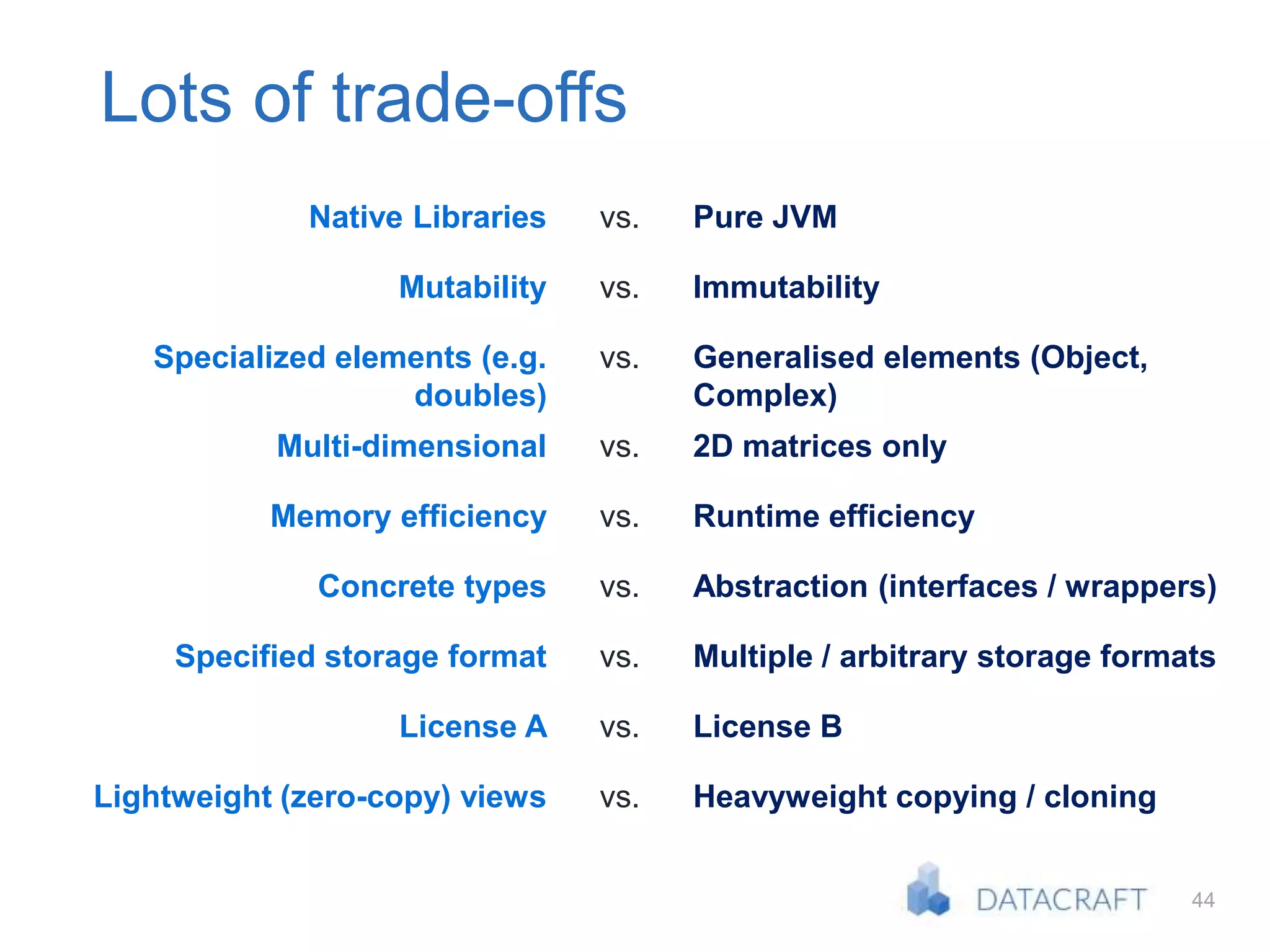 Lots of trade-offs

| | | |
|---|---|---|
| Native Libraries | vs. | Pure JVM |
| Mutability | vs. | Immutability |
| Specialized elements (e.g. doubles) | vs. | Generalised elements (Object, Complex) |
| Multi-dimensional | vs. | 2D matrices only |
| Memory efficiency | vs. | Runtime efficiency |
| Concrete types | vs. | Abstraction (interfaces / wrappers) |
| Specified storage format | vs. | Multiple / arbitrary storage formats |
| License A | vs. | License B |
| Lightweight (zero-copy) views | vs. | Heavyweight copying / cloning |

DATACRAFT 44